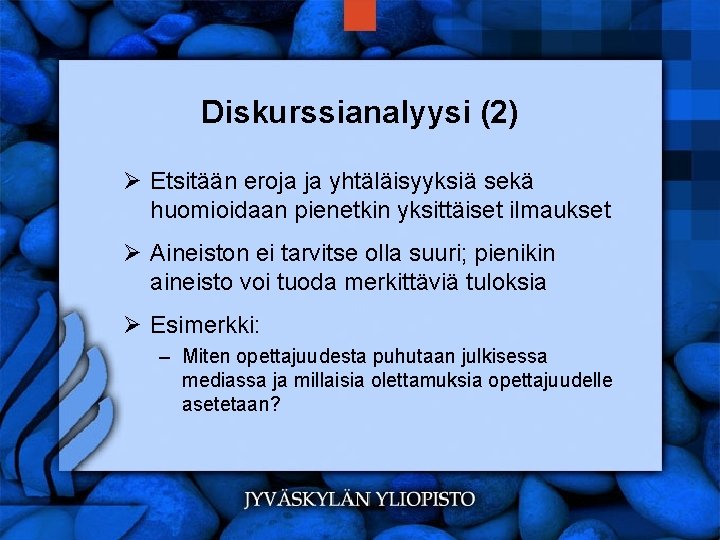 Diskurssianalyysi (2)

➢ Etsitään eroja ja yhtäläisyyksiä sekä huomioidaan pienetkin yksittäiset ilmaukset

➢ Aineiston ei tarvitse olla suuri; pienikin aineisto voi tuoda merkittäviä tuloksia

➢ Esimerkki:
– Miten opettajuudesta puhutaan julkisessa mediassa ja millaisia olettamuksia opettajuudelle asetetaan?

JYVÄSKYLÄN YLIOPISTO